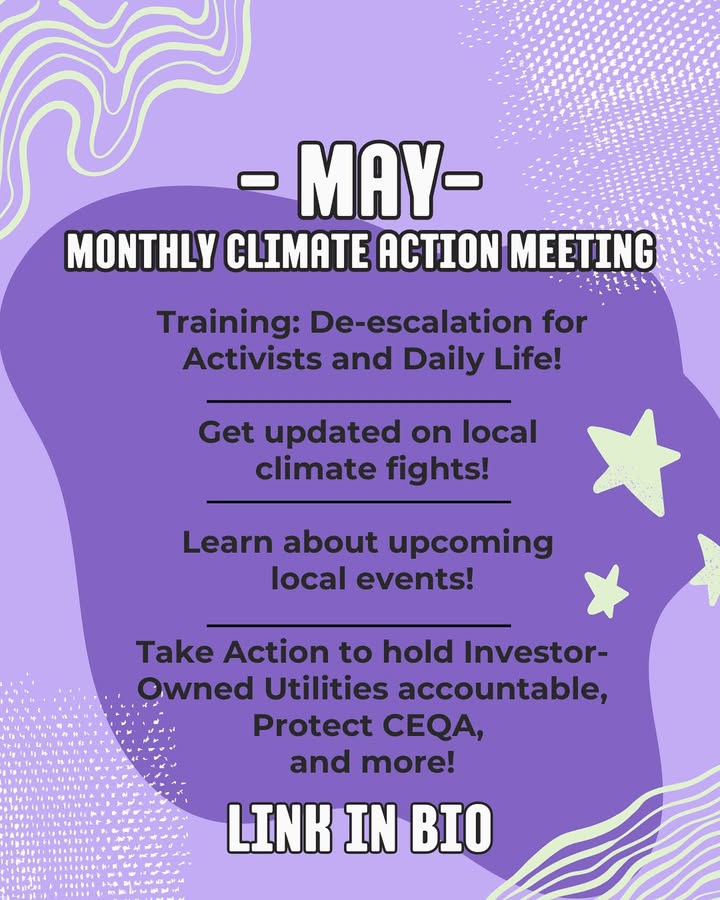 - MAY-
MONTHLY CLIMATE ACTION MEETING

Training: De-escalation for Activists and Daily Life!

Get updated on local climate fights!

Learn about upcoming local events!

Take Action to hold Investor-Owned Utilities accountable, Protect CEQA, and more!

LINK IN BIO